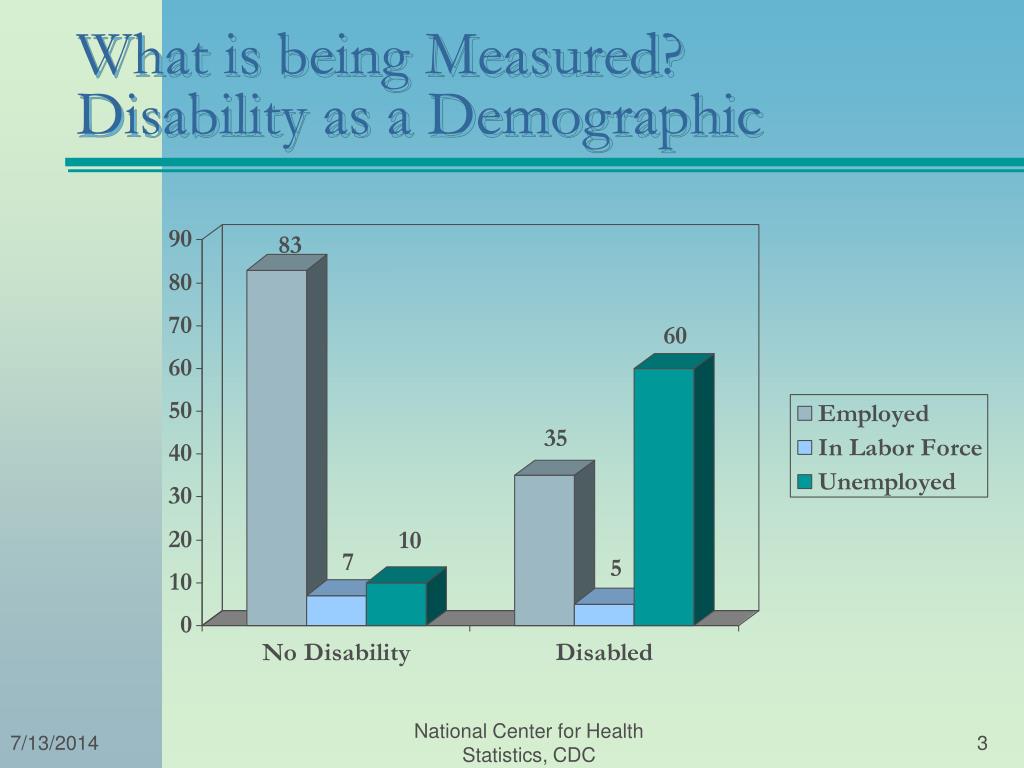 What is being Measured?
Disability as a Demographic

90
80
70
60
50
40
30
20
10
0

83
7
10
35
5
60

No Disability
Disabled

Employed
In Labor Force
Unemployed

7/13/2014

National Center for Health Statistics, CDC

3